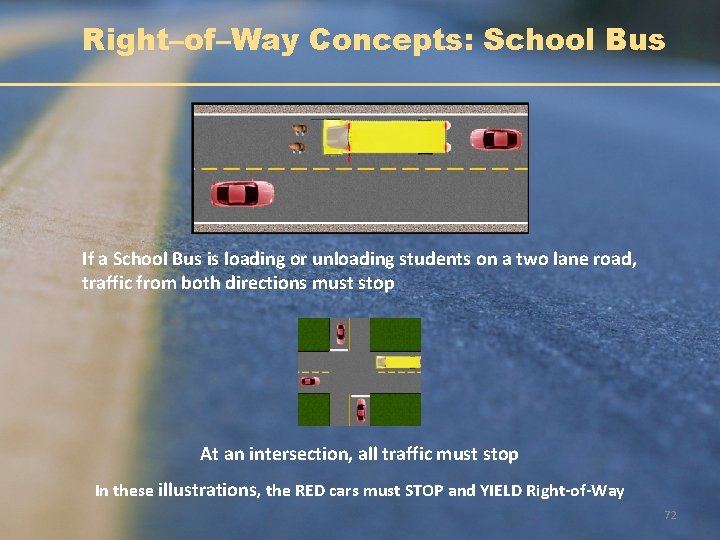 Right–of–Way Concepts: School Bus

If a School Bus is loading or unloading students on a two lane road, traffic from both directions must stop

At an intersection, all traffic must stop

In these illustrations, the RED cars must STOP and YIELD Right-of-Way

72